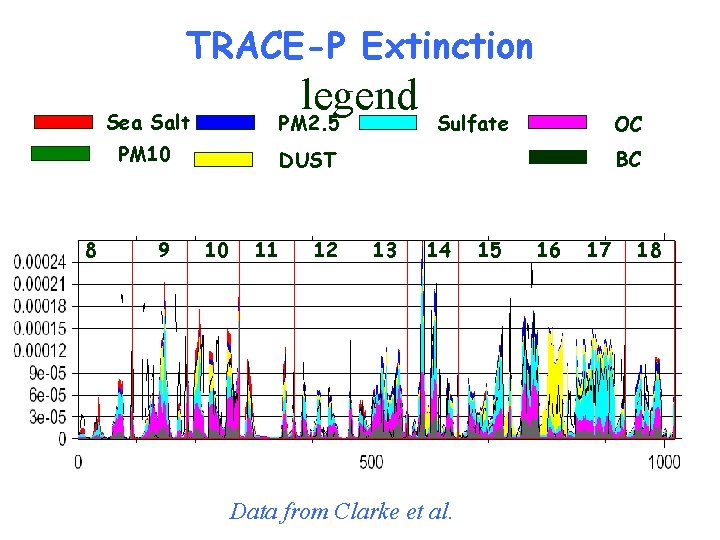 TRACE-P Extinction

legend

Sea Salt PM2.5 Sulfate OC

PM10 DUST BC

8 9 10 11 12 13 14 15 16 17 18

0.00024
0.00021
0.00018
0.00015
0.00012
9e-05
6e-05
3e-05
0

0 500 1000

Data from Clarke et al.